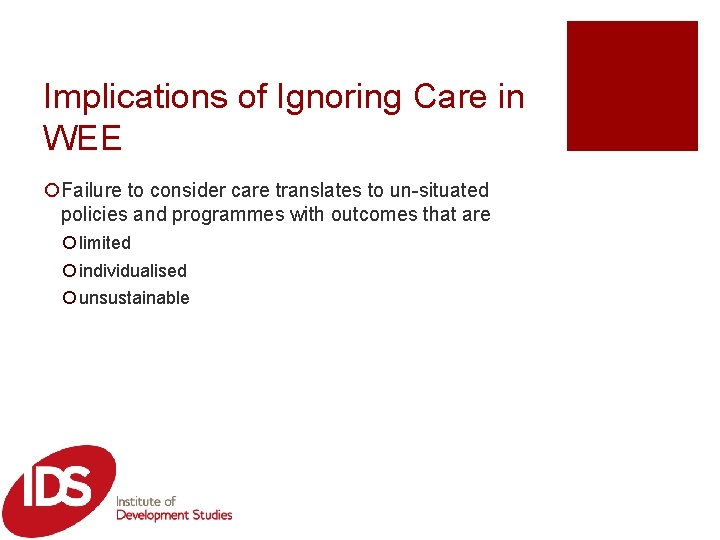 Implications of Ignoring Care in WEE

Failure to consider care translates to un-situated policies and programmes with outcomes that are

limited

individualised

unsustainable

IDS

Institute of Development Studies